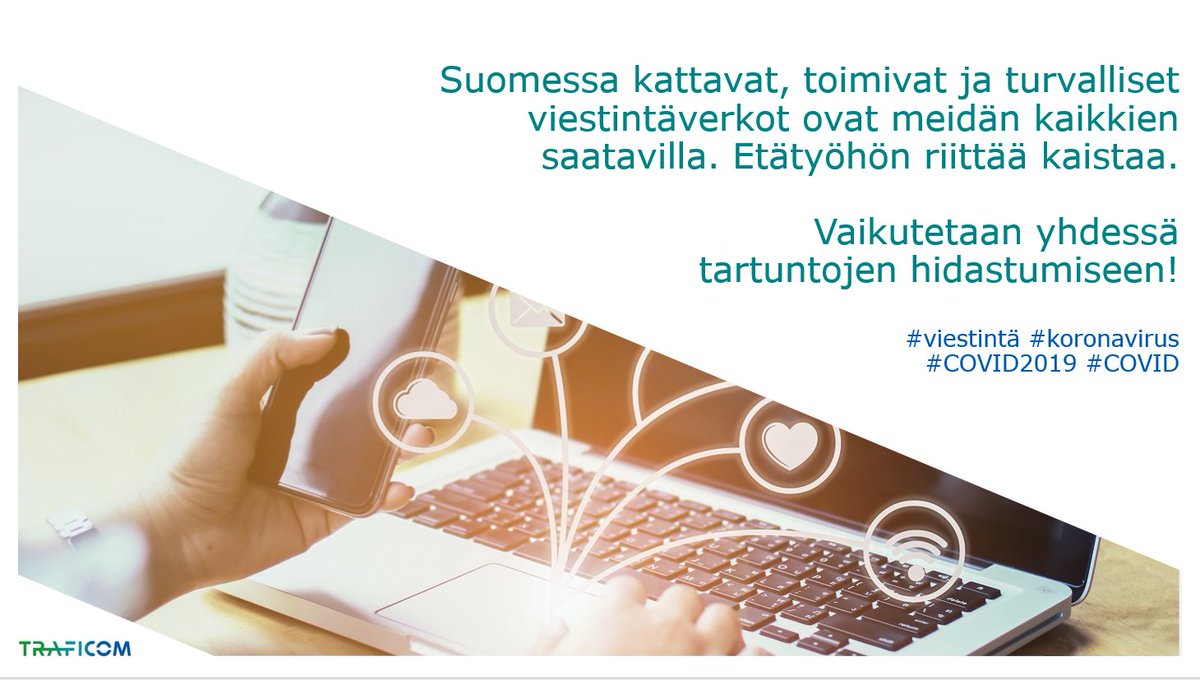 Suomessa kattavat, toimivat ja turvalliset viestintäverkot ovat meidän kaikkien saatavilla. Etätyöhön riittää kaistaa.

Vaikutetaan yhdessä tartuntojen hidastumiseen!

#viestintä #koronavirus #COVID2019 #COVID

TRAFICOM